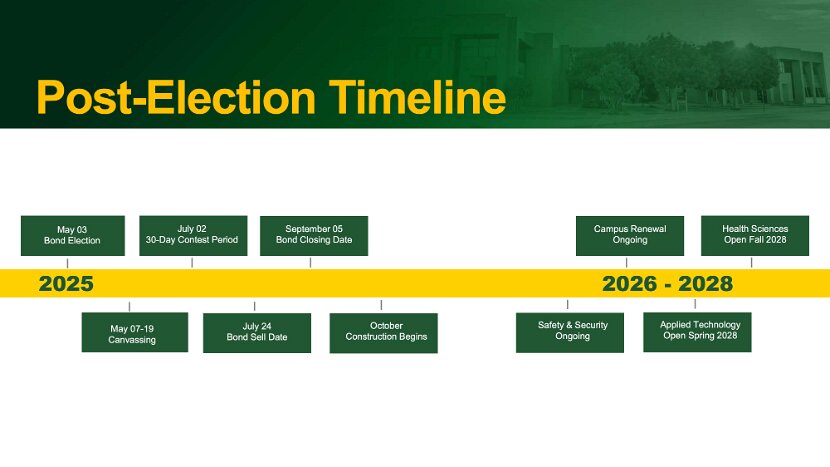 Post-Election Timeline

May 03
Bond Election

July 02
30-Day Contest Period

September 05
Bond Closing Date

Campus Renewal
Ongoing

Health Sciences
Open Fall 2028

2025

2026 - 2028

May 07-19
Canvassing

July 24
Bond Sell Date

October
Construction Begins

Safety & Security
Ongoing

Applied Technology
Open Spring 2028